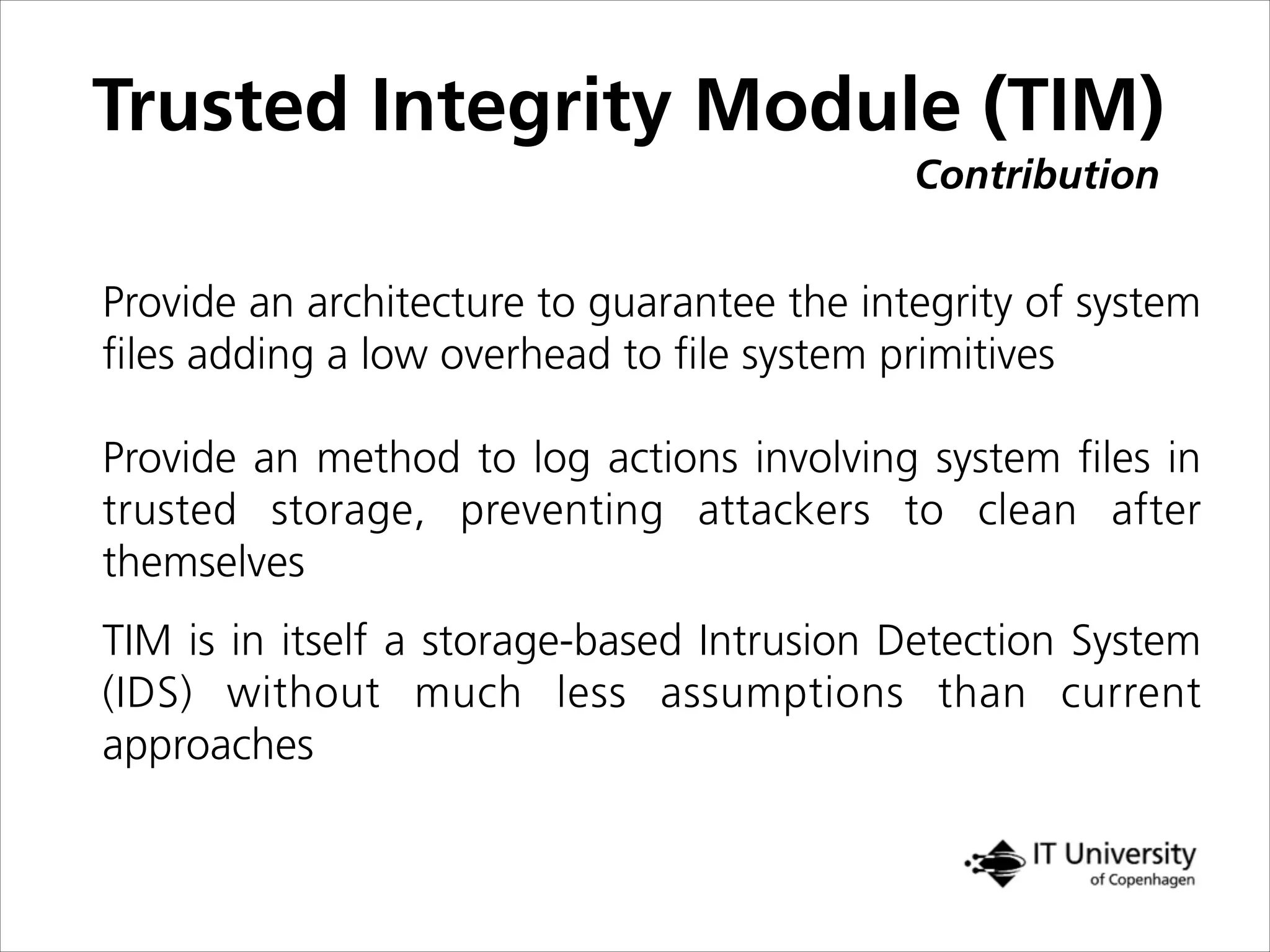 Trusted Integrity Module (TIM)
Contribution

Provide an architecture to guarantee the integrity of system files adding a low overhead to file system primitives

Provide an method to log actions involving system files in trusted storage, preventing attackers to clean after themselves

TIM is in itself a storage-based Intrusion Detection System (IDS) without much less assumptions than current approaches

IT University of Copenhagen